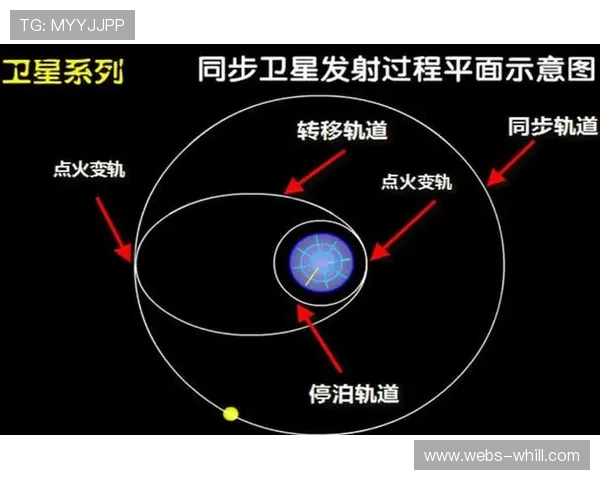 TG: MYYJJPP

卫星系列

同步卫星发射过程平面示意图

转移轨道

同步轨道

点火变轨

点火变轨

停泊轨道

www.webs-whill.com